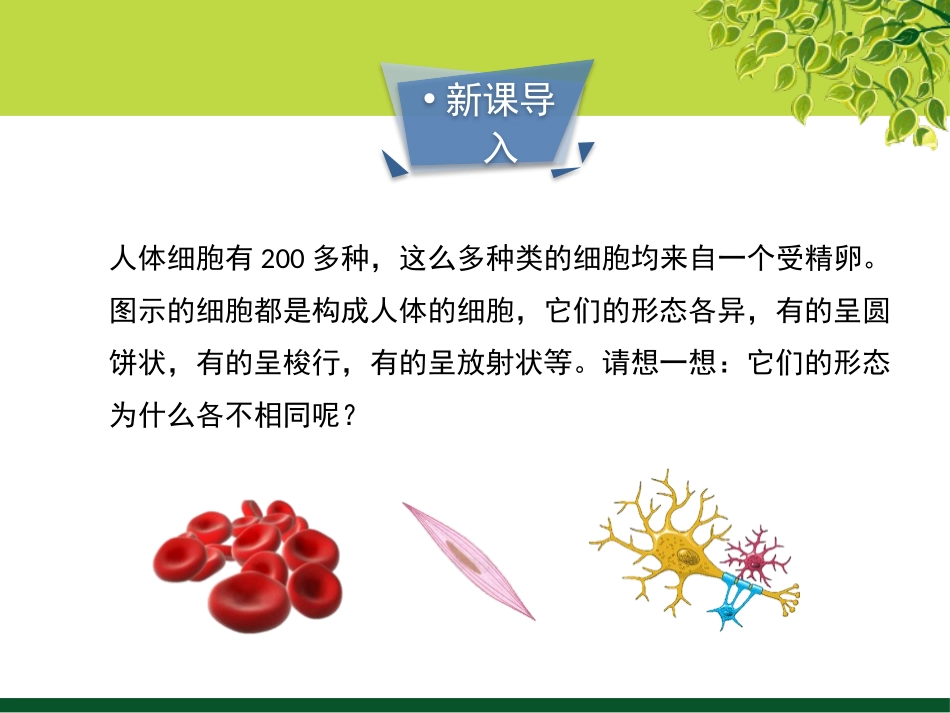 • 新课导入

人体细胞有 200 多种，这么多种类的细胞均来自一个受精卵。图示的细胞都是构成人体的细胞，它们的形态各异，有的呈圆饼状，有的呈梭行，有的呈放射状等。请想一想：它们的形态为什么各不相同呢？